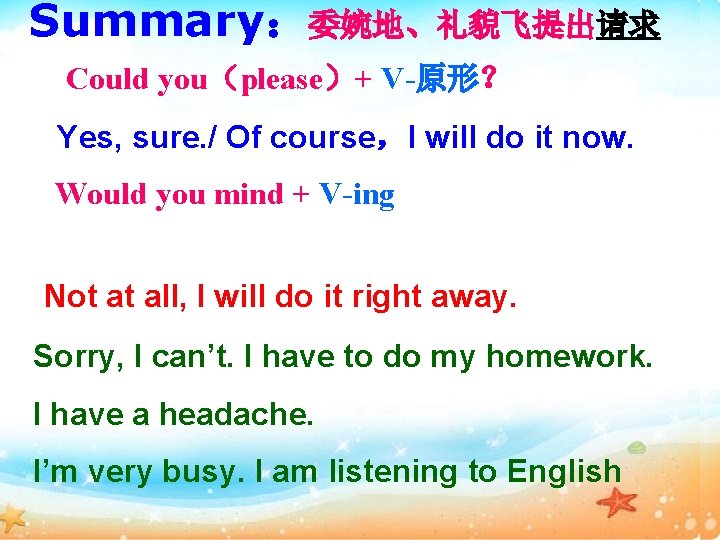 Summary：委婉地、礼貌飞提出请求

Could you（please）+ V-原形？

Yes, sure./ Of course，I will do it now.

Would you mind + V-ing

Not at all, I will do it right away.

Sorry, I can’t. I have to do my homework.

I have a headache.

I’m very busy. I am listening to English